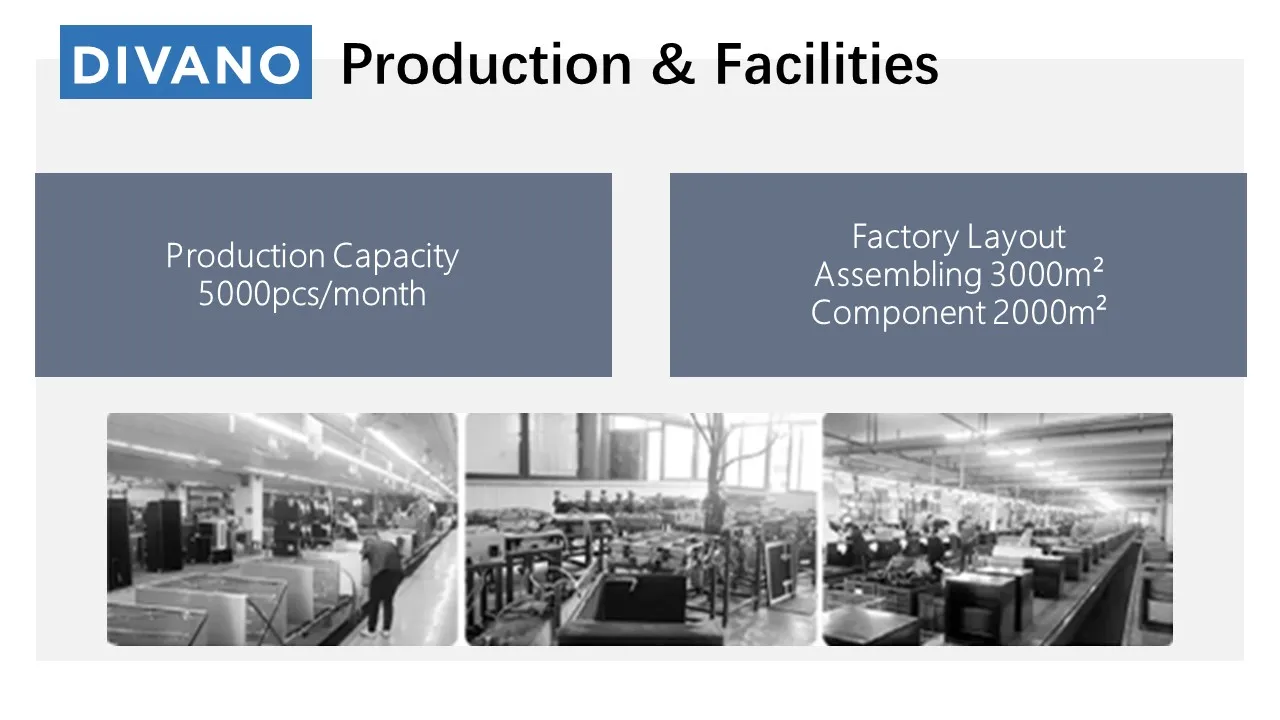 DIVANO Production & Facilities

Production Capacity
5000pcs/month

Factory Layout
Assembling 3000m²
Component 2000m²